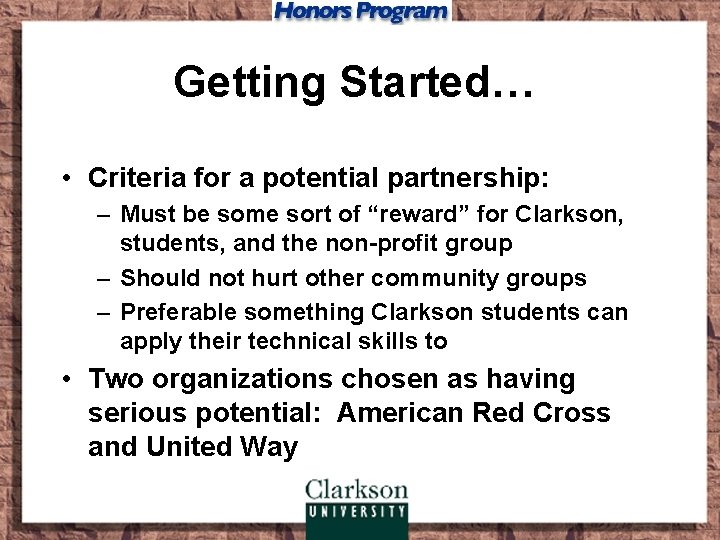 Honors Program

Getting Started…

• Criteria for a potential partnership:
– Must be some sort of “reward” for Clarkson, students, and the non-profit group
– Should not hurt other community groups
– Preferable something Clarkson students can apply their technical skills to

• Two organizations chosen as having serious potential: American Red Cross and United Way

Clarkson
UNIVERSITY